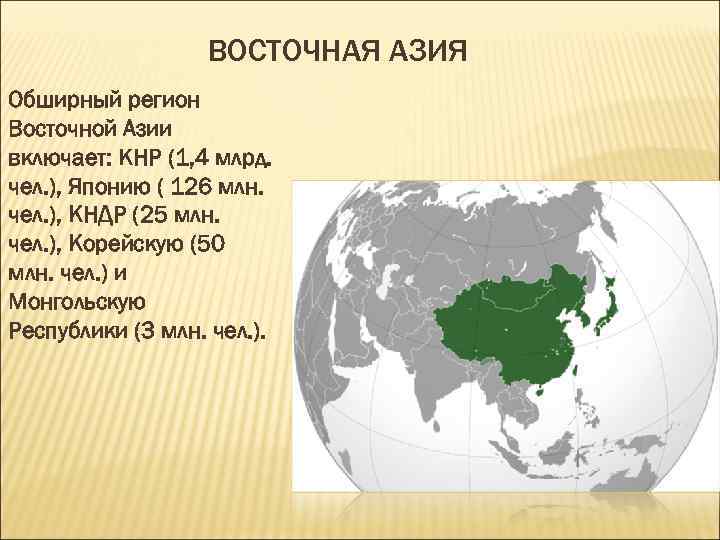 ВОСТОЧНАЯ АЗИЯ

Обширный регион Восточной Азии включает: КНР (1,4 млрд. чел.), Японию ( 126 млн. чел.), КНДР (25 млн. чел.), Корейскую (50 млн. чел.) и Монгольскую Республики (3 млн. чел.).